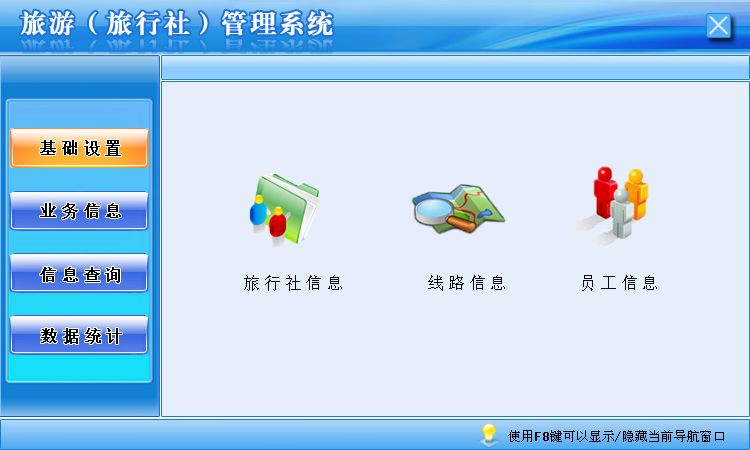 旅游（旅行社）管理系统

基础设置
业务信息
信息查询
数据统计

旅行社信息
线路信息
员工信息

使用F8键可以显示/隐藏当前导航窗口